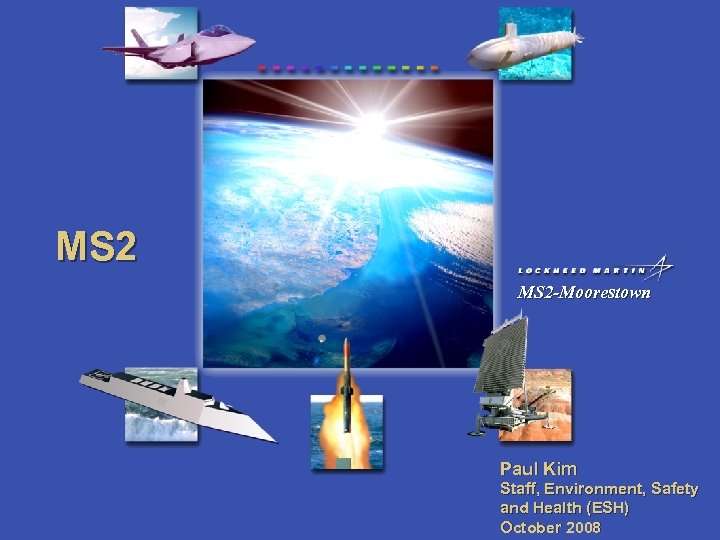 MS2

LOCKHEED MARTIN
MS2-Moorestown

Paul Kim
Staff, Environment, Safety and Health (ESH)
October 2008